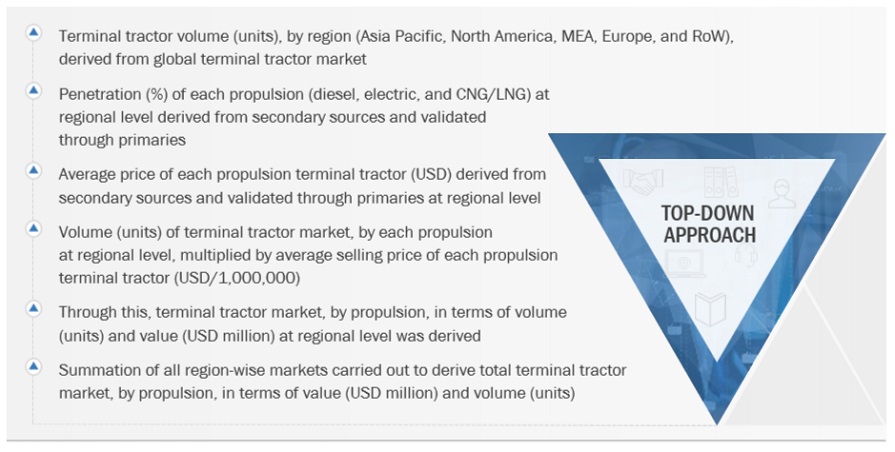 Terminal tractor volume (units), by region (Asia Pacific, North America, MEA, Europe, and RoW), derived from global terminal tractor market

Penetration (%) of each propulsion (diesel, electric, and CNG/LNG) at regional level derived from secondary sources and validated through primaries

Average price of each propulsion terminal tractor (USD) derived from secondary sources and validated through primaries at regional level

Volume (units) of terminal tractor market, by each propulsion at regional level, multiplied by average selling price of each propulsion terminal tractor (USD/1,000,000)

Through this, terminal tractor market, by propulsion, in terms of volume (units) and value (USD million) at regional level was derived

Summation of all region-wise markets carried out to derive total terminal tractor market, by propulsion, in terms of value (USD million) and volume (units)

TOP-DOWN APPROACH